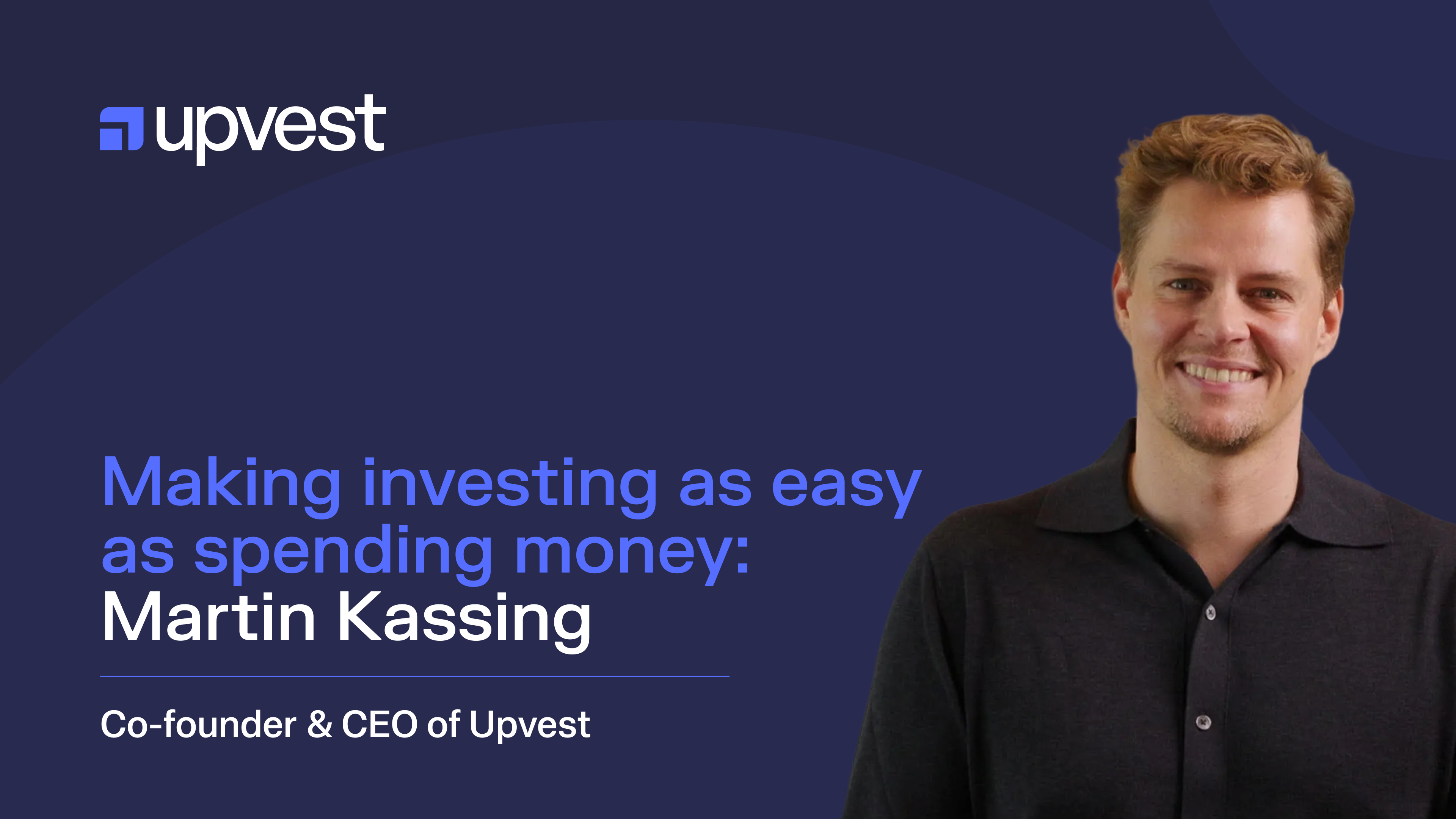 upvest

Making investing as easy as spending money: Martin Kassing

Co-founder & CEO of Upvest